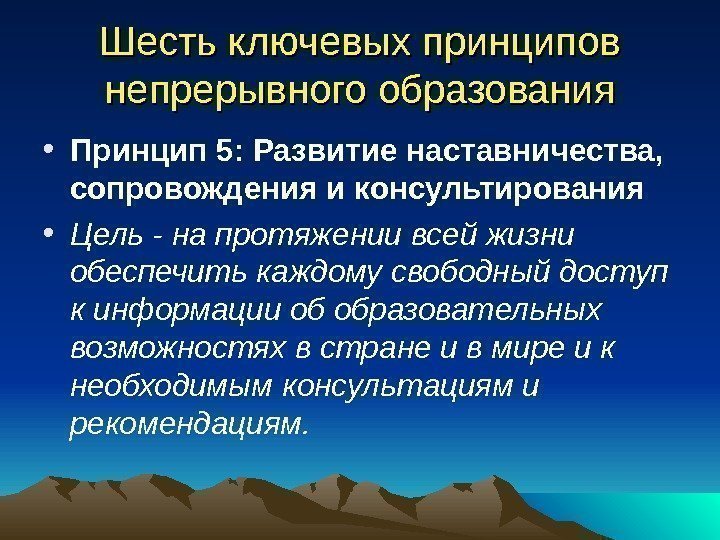 Шесть ключевых принципов непрерывного образования

• Принцип 5: Развитие наставничества, сопровождения и консультирования

• Цель - на протяжении всей жизни обеспечить каждому свободный доступ к информации об образовательных возможностях в стране и в мире и к необходимым консультациям и рекомендациям.